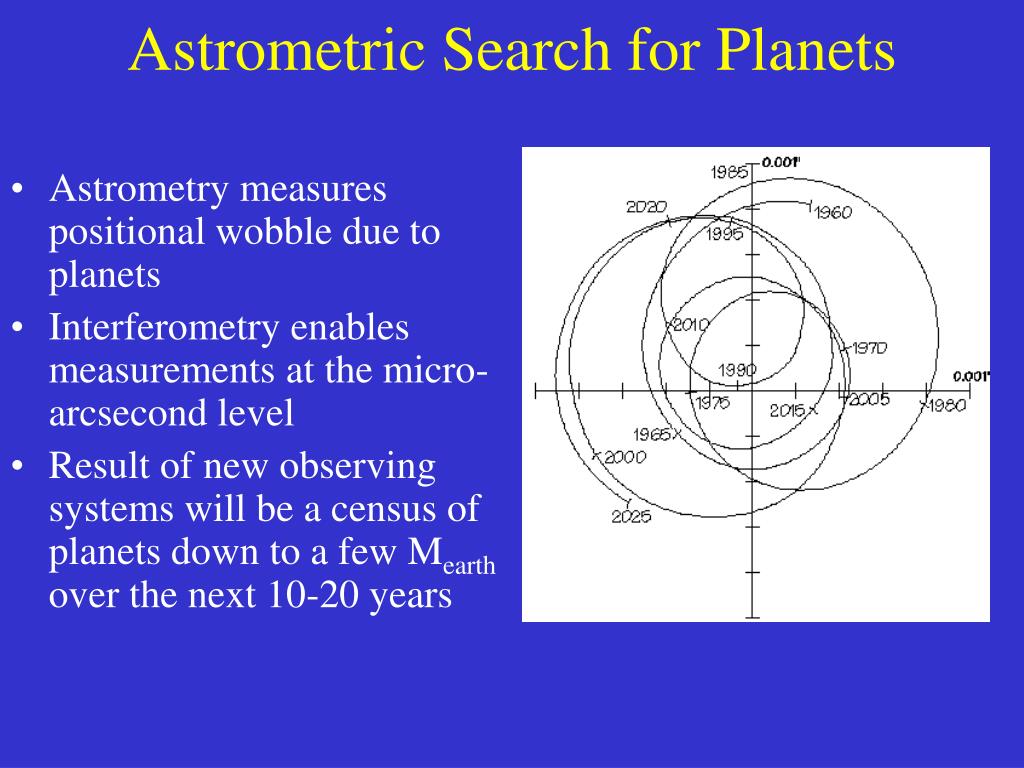 Astrometric Search for Planets

• Astrometry measures positional wobble due to planets
• Interferometry enables measurements at the micro-arcsecond level
• Result of new observing systems will be a census of planets down to a few $M_{earth}$ over the next 10-20 years

0.001"
1985
2020
1960
1995
2010
1970
1990
0.001"
1975
2015
2005
1980
1965
2000
2025